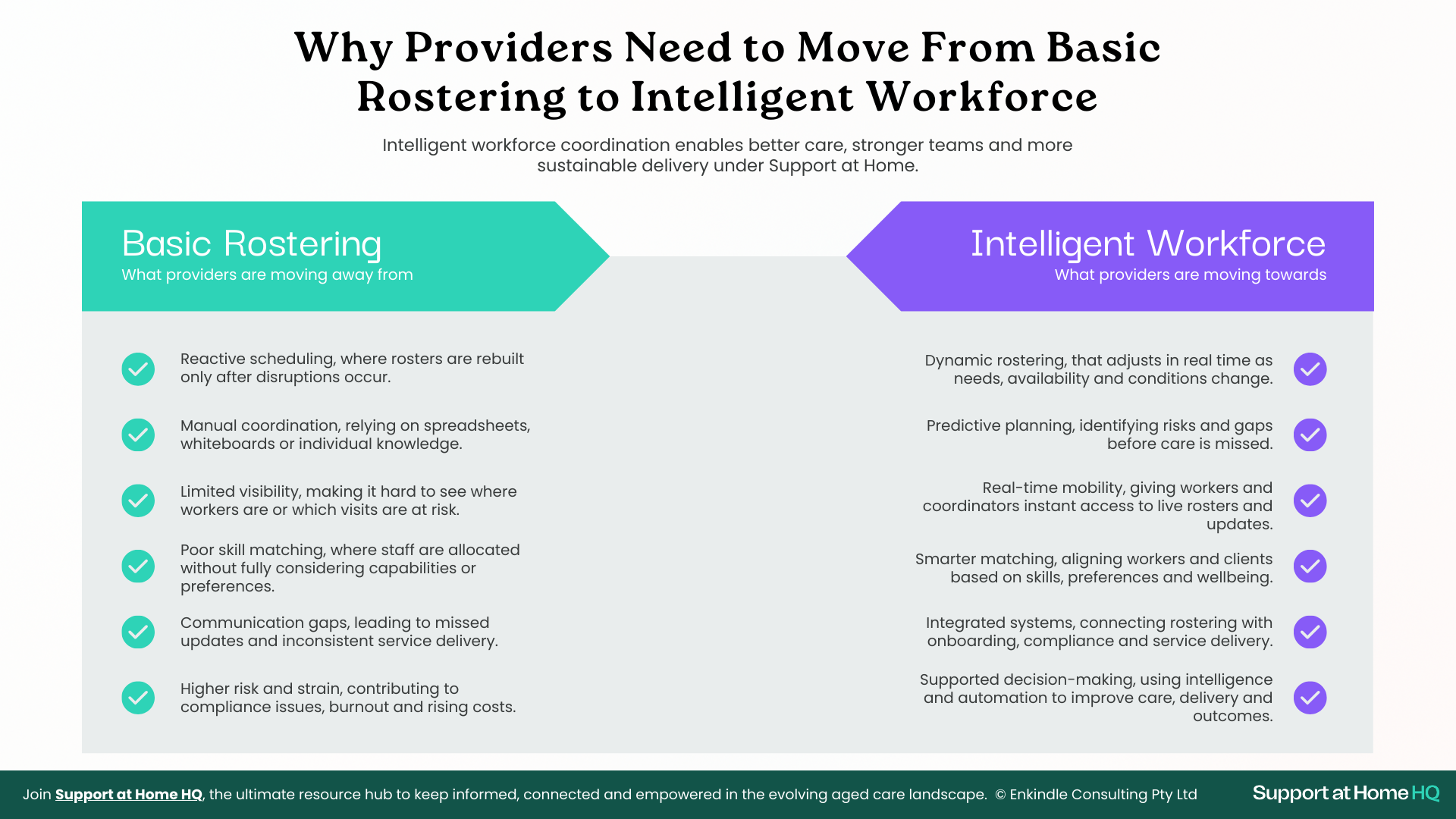 Why Providers Need to Move From Basic Rostering to Intelligent Workforce

Intelligent workforce coordination enables better care, stronger teams and more sustainable delivery under Support at Home.

Basic Rostering
What providers are moving away from

Reactive scheduling, where rosters are rebuilt only after disruptions occur.

Manual coordination, relying on spreadsheets, whiteboards or individual knowledge.

Limited visibility, making it hard to see where workers are or which visits are at risk.

Poor skill matching, where staff are allocated without fully considering capabilities or preferences.

Communication gaps, leading to missed updates and inconsistent service delivery.

Higher risk and strain, contributing to compliance issues, burnout and rising costs.

Intelligent Workforce
What providers are moving towards

Dynamic rostering, that adjusts in real time as needs, availability and conditions change.

Predictive planning, identifying risks and gaps before care is missed.

Real-time mobility, giving workers and coordinators instant access to live rosters and updates.

Smarter matching, aligning workers and clients based on skills, preferences and wellbeing.

Integrated systems, connecting rostering with onboarding, compliance and service delivery.

Supported decision-making, using intelligence and automation to improve care, delivery and outcomes.

Join Support at Home HQ, the ultimate resource hub to keep informed, connected and empowered in the evolving aged care landscape. © Enkindle Consulting Pty Ltd

Support at Home HQ